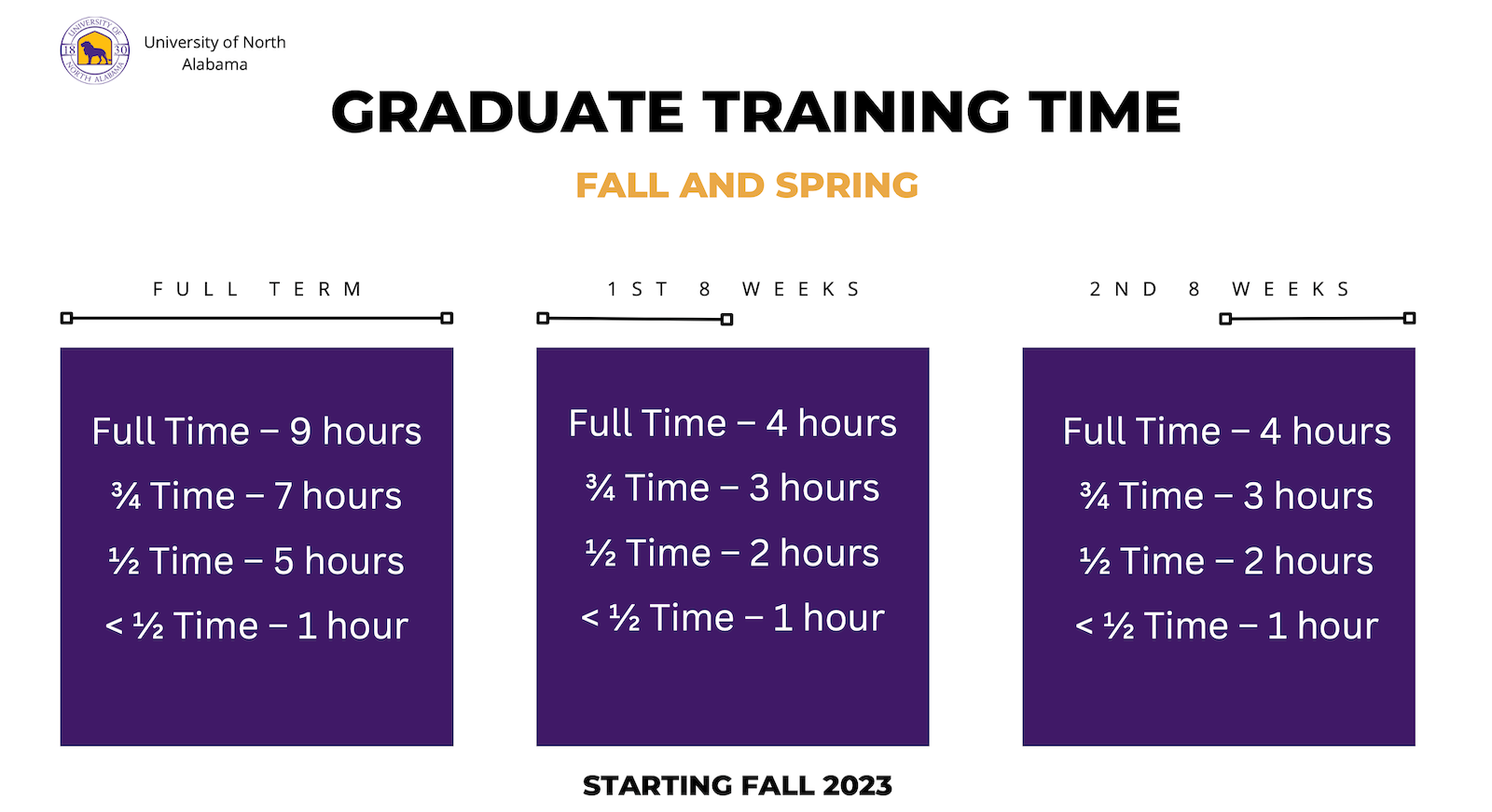 UNIVERSITY OF NORTH ALABAMA 18 30

University of North Alabama

GRADUATE TRAINING TIME

FALL AND SPRING

FULL TERM

Full Time – 9 hours
¾ Time – 7 hours
½ Time – 5 hours
< ½ Time – 1 hour

1ST 8 WEEKS

Full Time – 4 hours
¾ Time – 3 hours
½ Time – 2 hours
< ½ Time – 1 hour

2ND 8 WEEKS

Full Time – 4 hours
¾ Time – 3 hours
½ Time – 2 hours
< ½ Time – 1 hour

STARTING FALL 2023